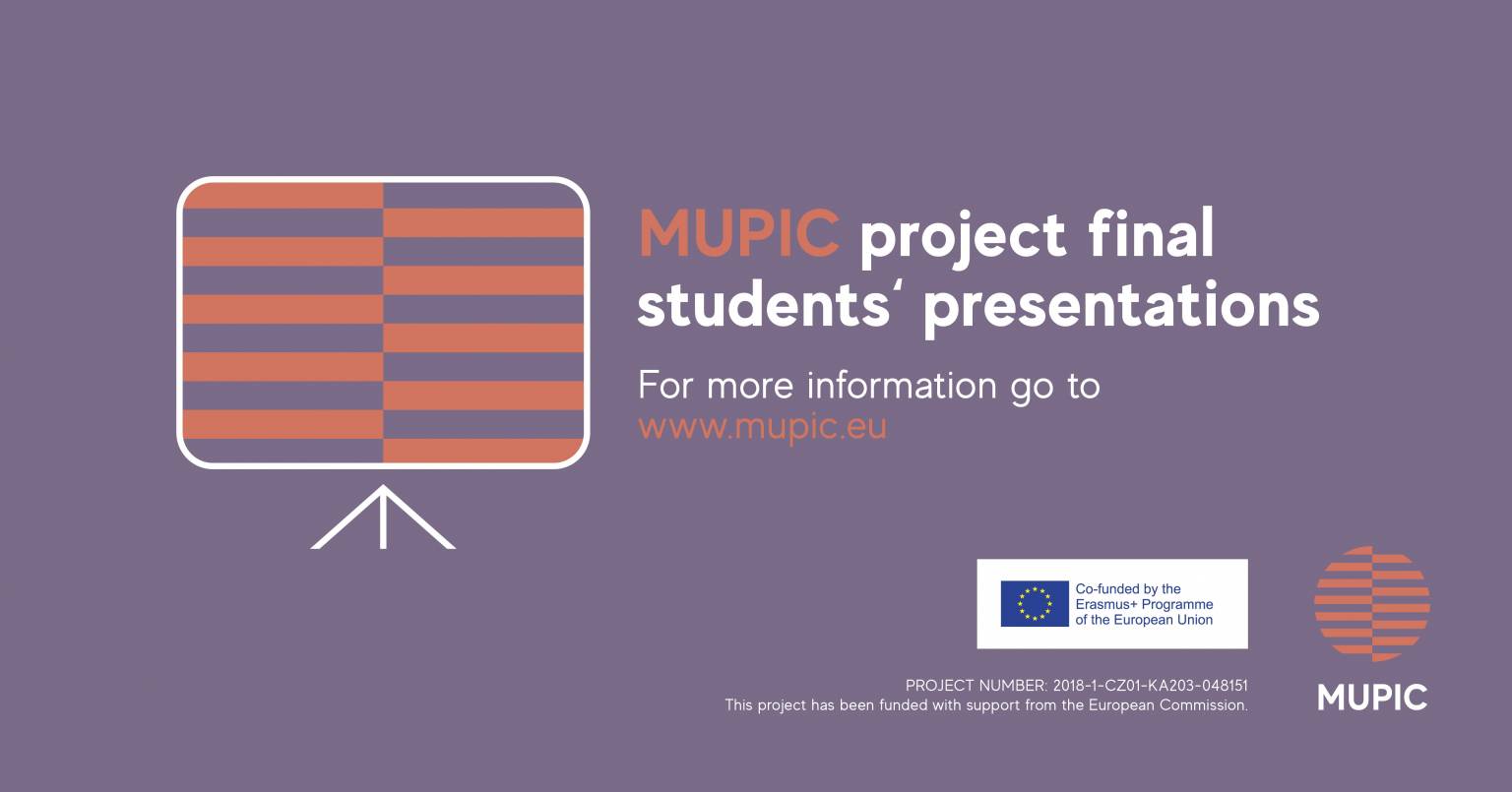 MUPIC project final students‘ presentations

For more information go to www.mupic.eu

Co-funded by the Erasmus+ Programme of the European Union

PROJECT NUMBER: 2018-1-CZ01-KA203-048151
This project has been funded with support from the European Commission.

MUPIC